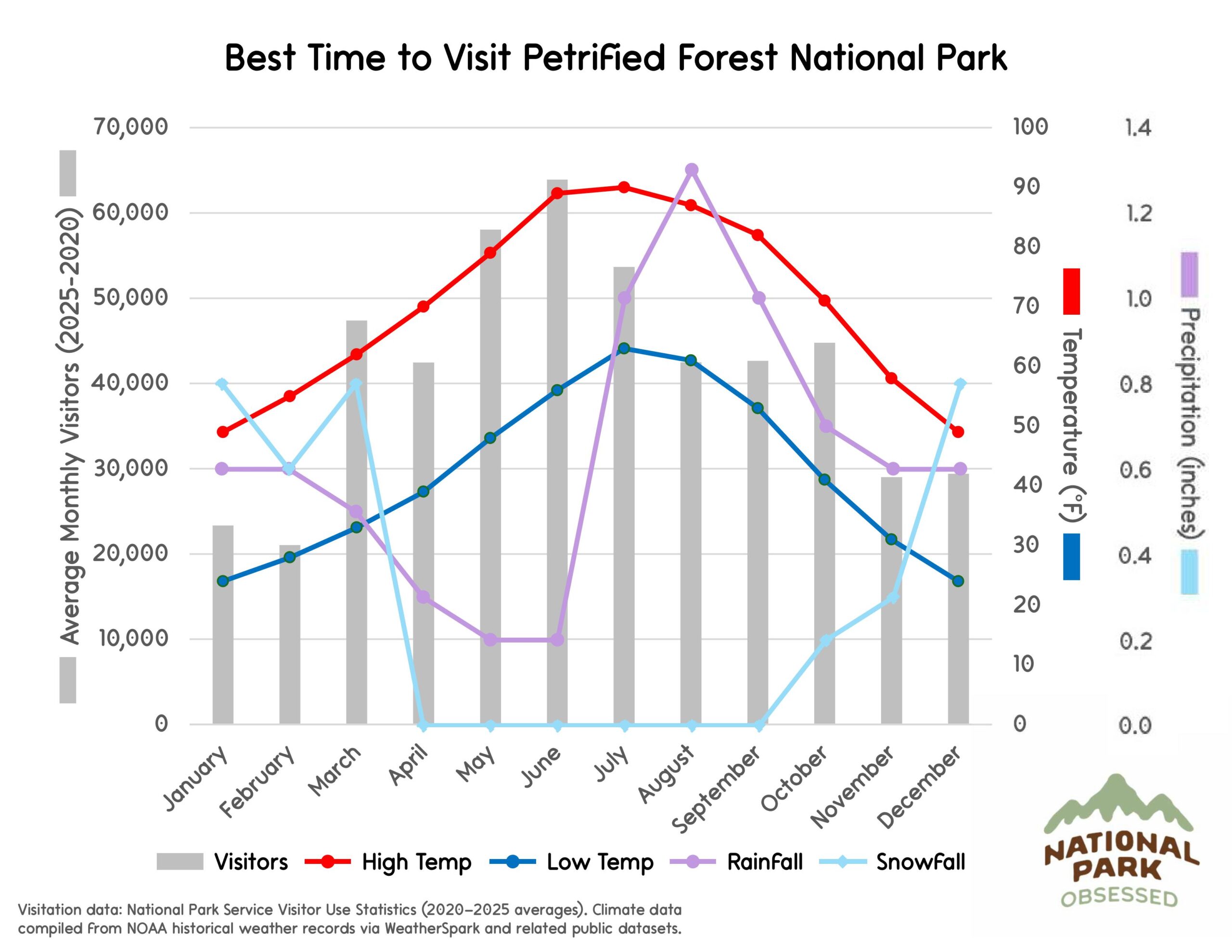 Best Time to Visit Petrified Forest National Park

Average Monthly Visitors (2025-2020)

70,000
60,000
50,000
40,000
30,000
20,000
10,000
0

100
90
80
70
60
50
40
30
20
10
0

Temperature (°F)

1.4
1.2
1.0
0.8
0.6
0.4
0.2
0.0

Precipitation (inches)

January
February
March
April
May
June
July
August
September
October
November
December

Visitors
High Temp
Low Temp
Rainfall
Snowfall

NATIONAL PARK OBSESSED

Visitation data: National Park Service Visitor Use Statistics (2020–2025 averages). Climate data compiled from NOAA historical weather records via WeatherSpark and related public datasets.